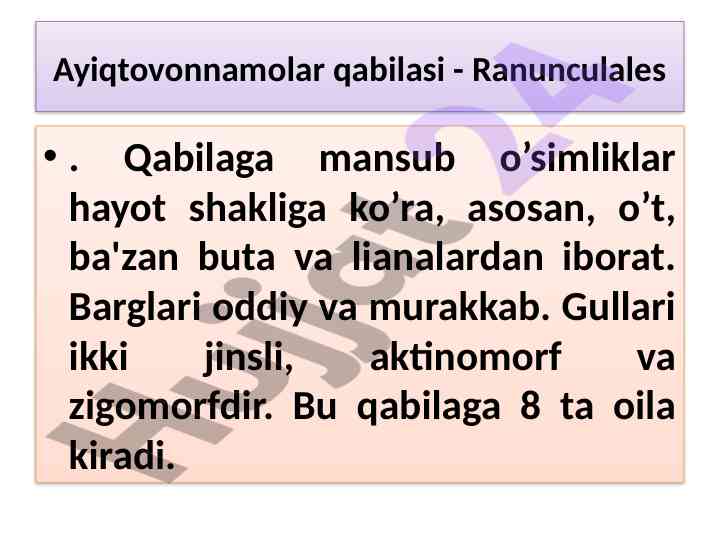 Ayiqtovonnamolar qabilasi - Ranunculales

• . Qabilaga mansub o’simliklar hayot shakliga ko’ra, asosan, o’t, ba'zan buta va lianalardan iborat. Barglari oddiy va murakkab. Gullari ikki jinsli, aktinomorf va zigomorfdir. Bu qabilaga 8 ta oila kiradi.

Hujjat 24